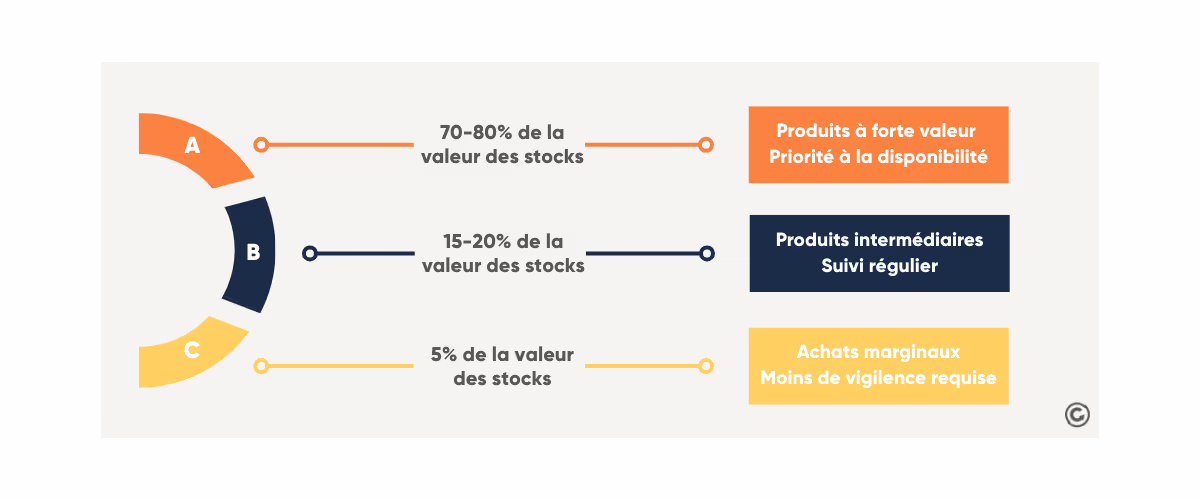 A

70-80% de la valeur des stocks

Produits à forte valeur
Priorité à la disponibilité

B

15-20% de la valeur des stocks

Produits intermédiaires
Suivi régulier

C

5% de la valeur des stocks

Achats marginaux
Moins de vigilence requise